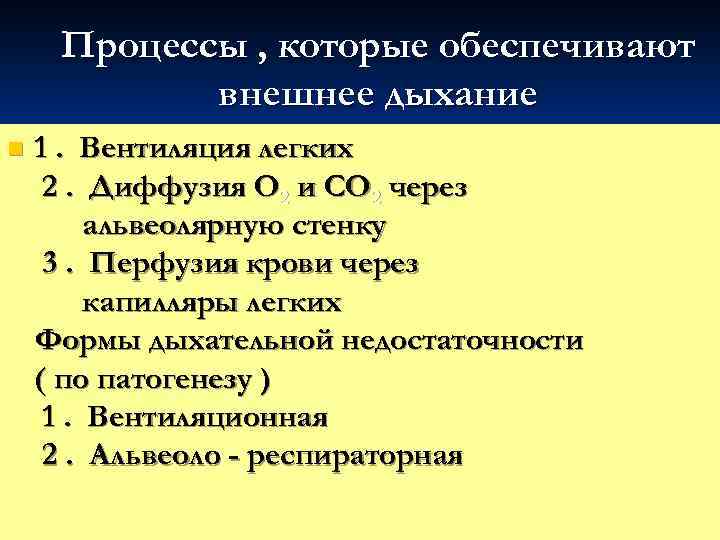 Процессы , которые обеспечивают внешнее дыхание

1 . Вентиляция легких
2 . Диффузия $O_2$ и $CO_2$ через альвеолярную стенку
3 . Перфузия крови через капилляры легких
Формы дыхательной недостаточности ( по патогенезу )
1 . Вентиляционная
2 . Альвеоло - респираторная